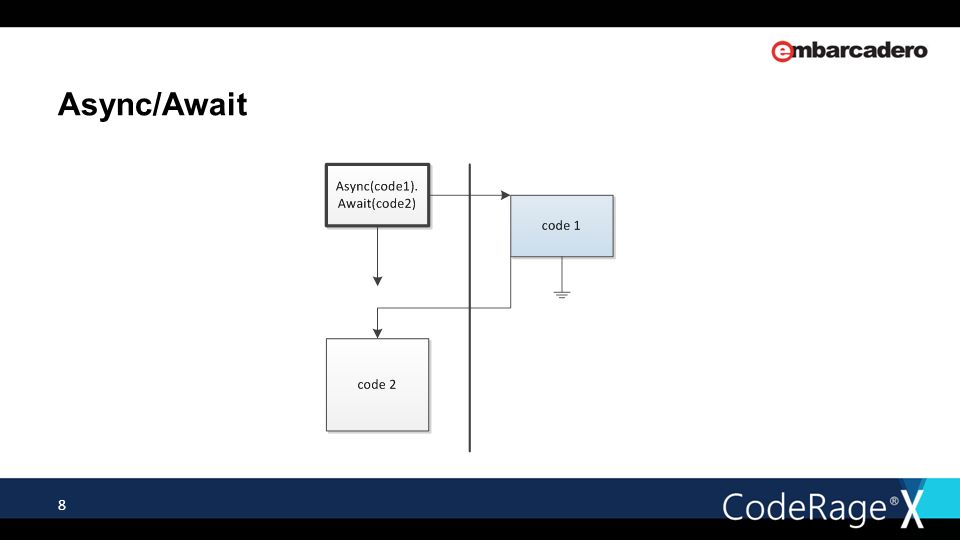 embarcadero

Async/Await

Async(code1).
Await(code2)

code 1

code 2

8

CodeRage® X